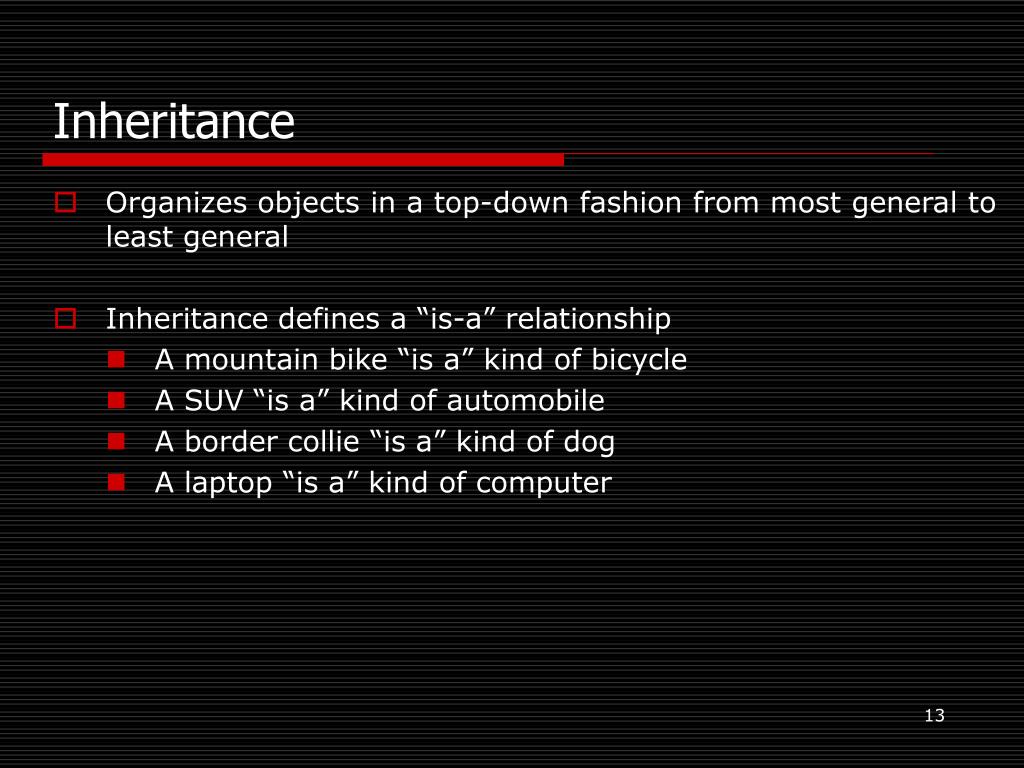 Inheritance

Organizes objects in a top-down fashion from most general to least general

Inheritance defines a “is-a” relationship

A mountain bike “is a” kind of bicycle

A SUV “is a” kind of automobile

A border collie “is a” kind of dog

A laptop “is a” kind of computer

13